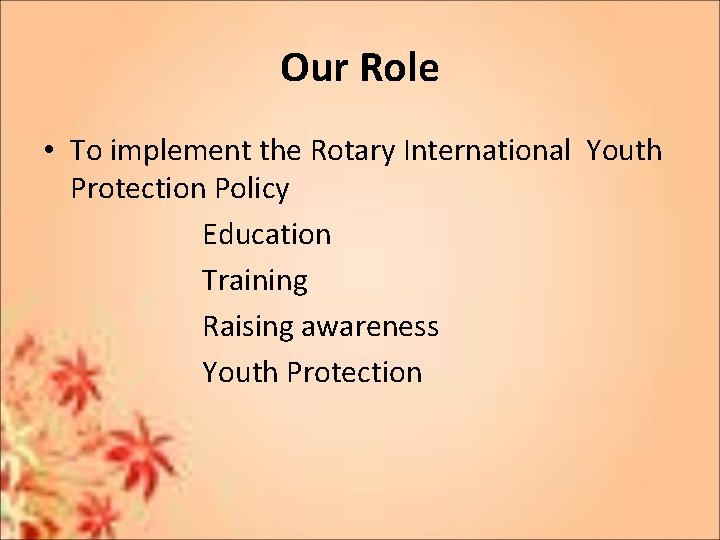 Our Role

• To implement the Rotary International Youth Protection Policy

Education

Training

Raising awareness

Youth Protection